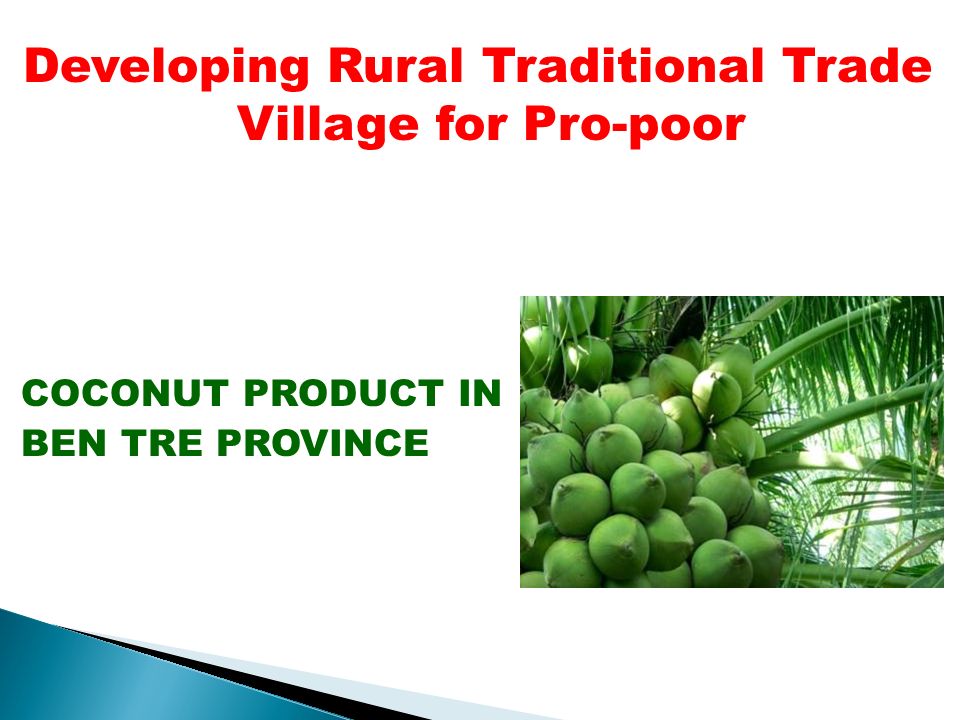 Developing Rural Traditional Trade Village for Pro-poor

COCONUT PRODUCT IN BEN TRE PROVINCE